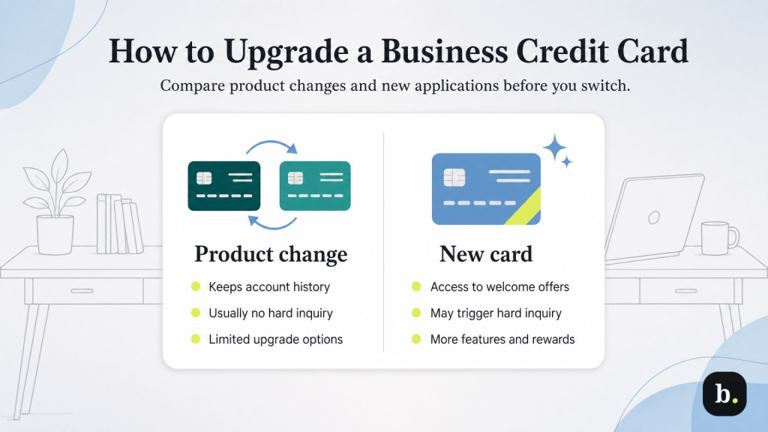 How to Upgrade a Business Credit Card

Compare product changes and new applications before you switch.

Product change

Keeps account history

Usually no hard inquiry

Limited upgrade options

New card

Access to welcome offers

May trigger hard inquiry

More features and rewards

b.